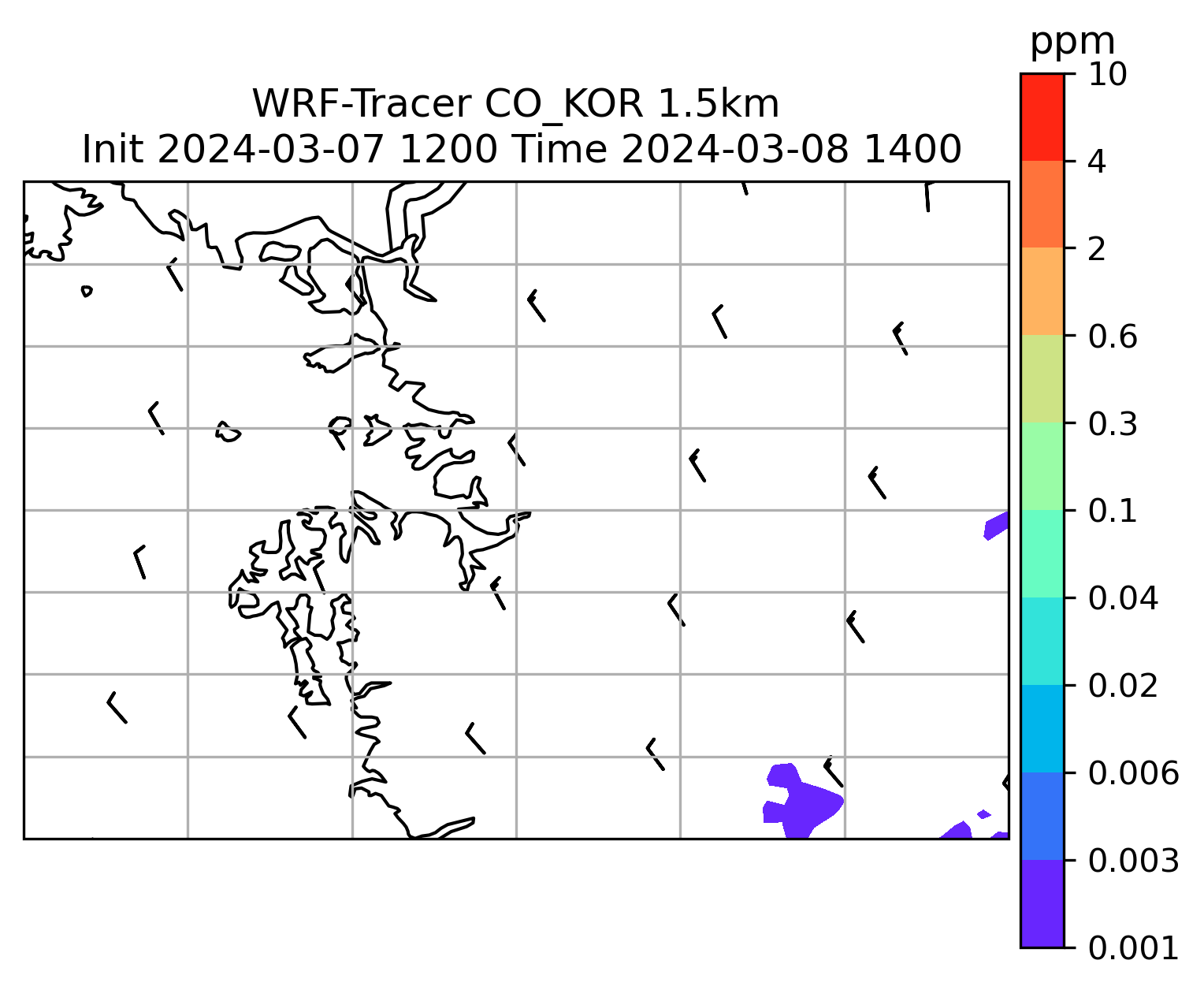 WRF-Tracer CO_KOR 1.5km
Init 2024-03-07 1200 Time 2024-03-08 1400

ppm
10
4
2
0.6
0.3
0.1
0.04
0.02
0.006
0.003
0.001